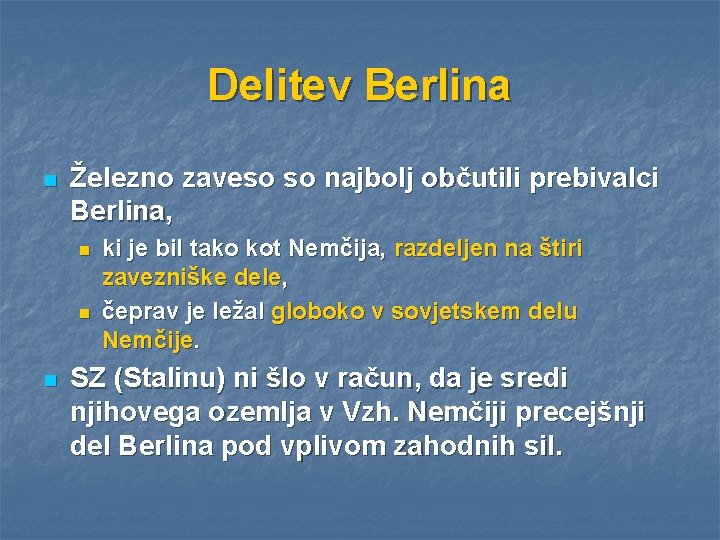 Delitev Berlina

Železno zaveso so najbolj občutili prebivalci Berlina,

ki je bil tako kot Nemčija, razdeljen na štiri zavezniške dele,

čeprav je ležal globoko v sovjetskem delu Nemčije.

SZ (Stalinu) ni šlo v račun, da je sredi njihovega ozemlja v Vzh. Nemčiji precejšnji del Berlina pod vplivom zahodnih sil.